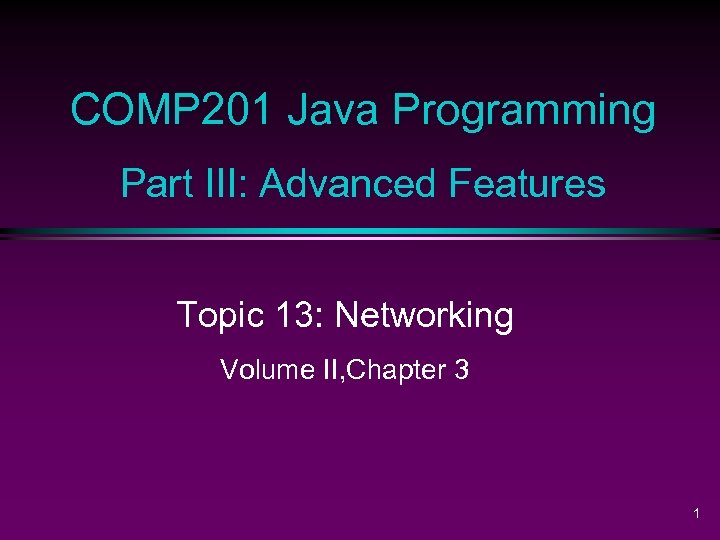 COMP201 Java Programming

Part III: Advanced Features

Topic 13: Networking

Volume II,Chapter 3

1